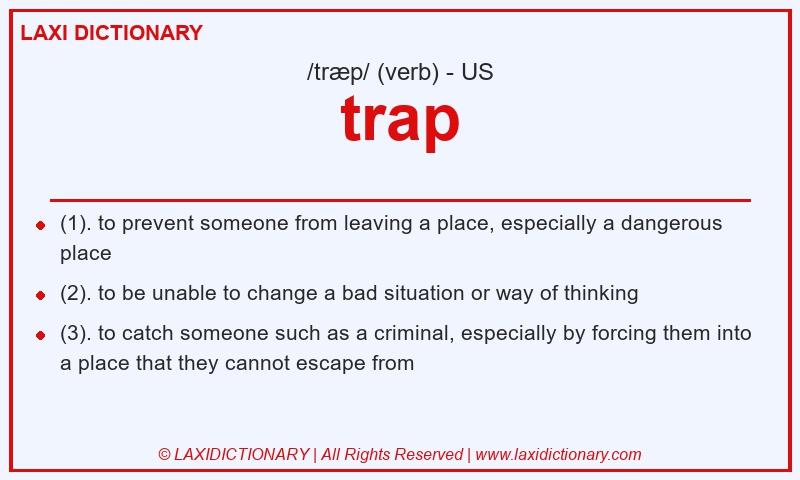 LAXI DICTIONARY

/træp/ (verb) - US

trap

- (1). to prevent someone from leaving a place, especially a dangerous place
- (2). to be unable to change a bad situation or way of thinking
- (3). to catch someone such as a criminal, especially by forcing them into a place that they cannot escape from

© LAXIDICTIONARY | All Rights Reserved | www.laxidictionary.com